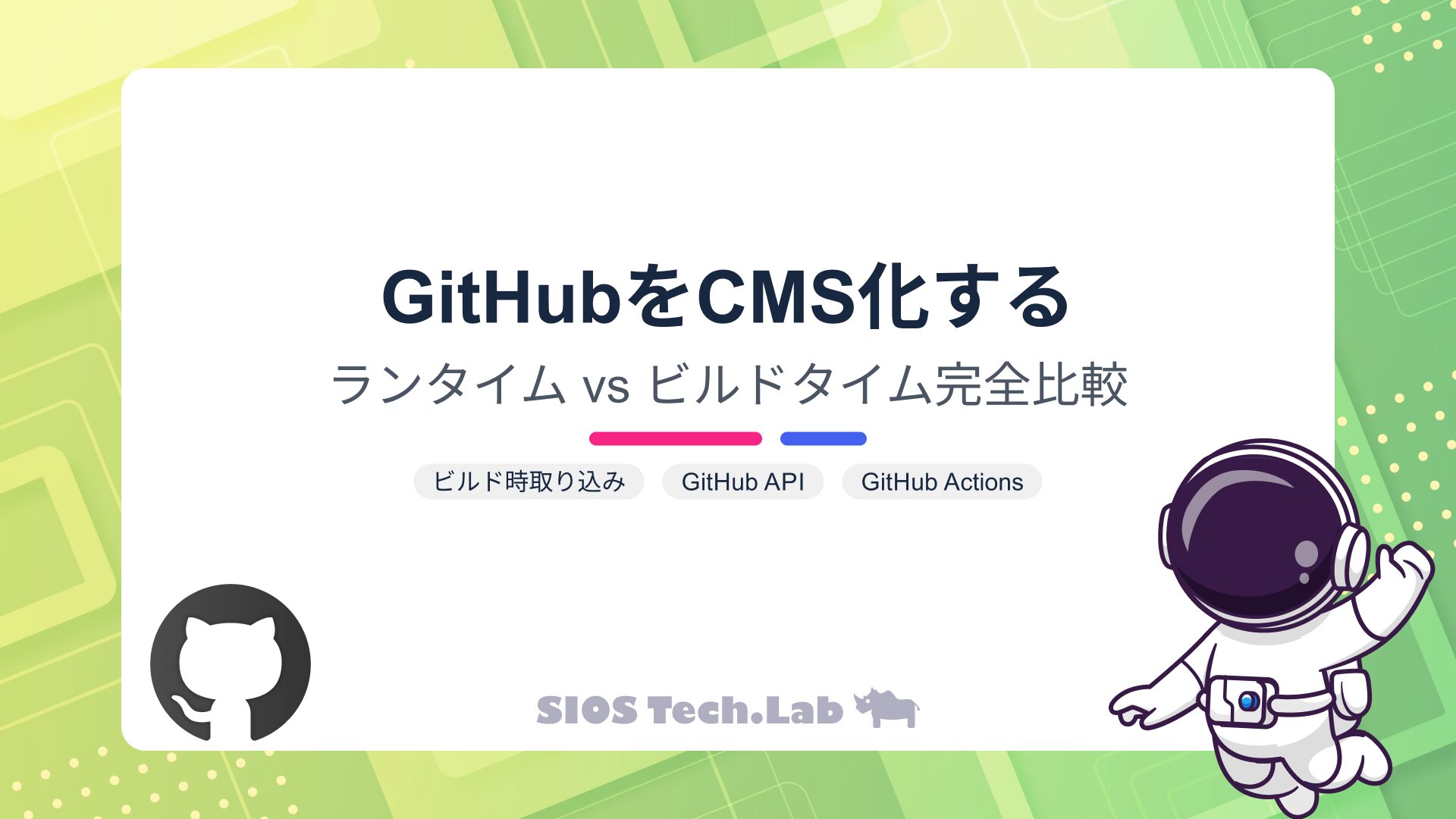 GitHubをCMS化する

ランタイム vs ビルドタイム完全比較

ビルド時取り込み GitHub API GitHub Actions

SIOS Tech.Lab